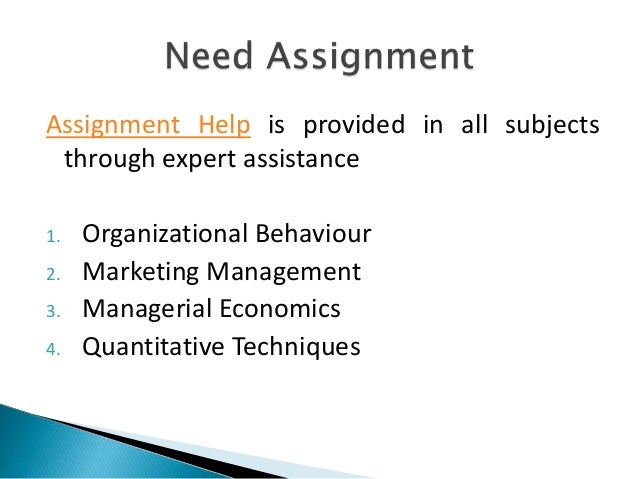 Need Assignment

Assignment Help is provided in all subjects through expert assistance

1. Organizational Behaviour
2. Marketing Management
3. Managerial Economics
4. Quantitative Techniques